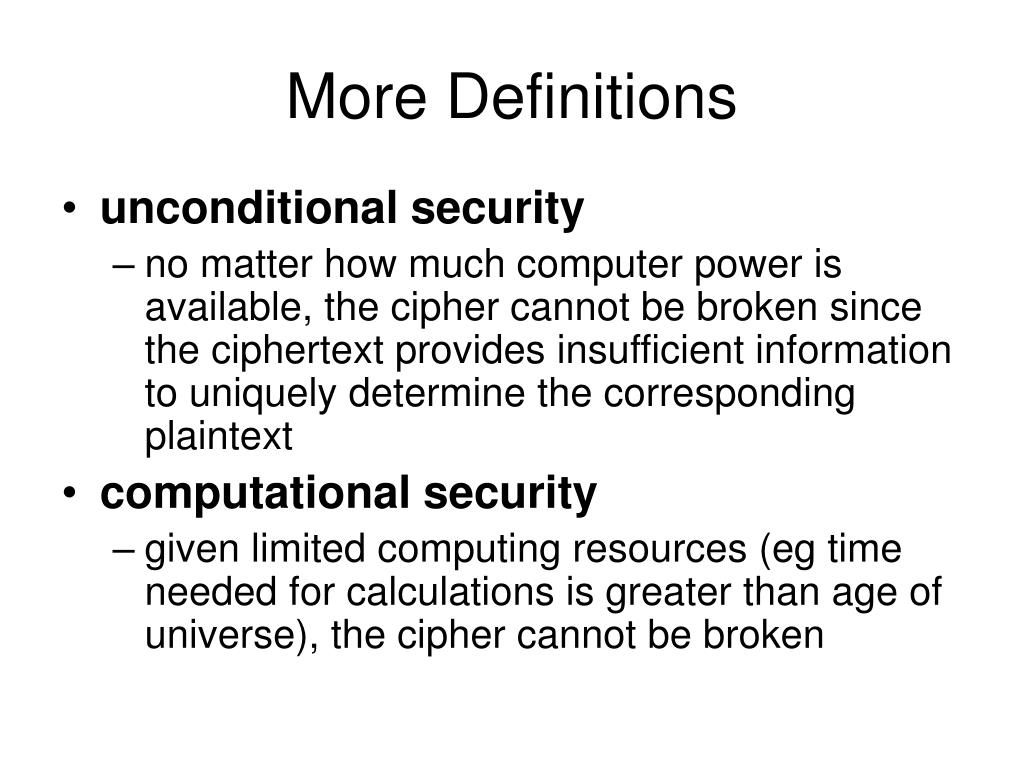 More Definitions

• unconditional security
– no matter how much computer power is available, the cipher cannot be broken since the ciphertext provides insufficient information to uniquely determine the corresponding plaintext

• computational security
– given limited computing resources (eg time needed for calculations is greater than age of universe), the cipher cannot be broken